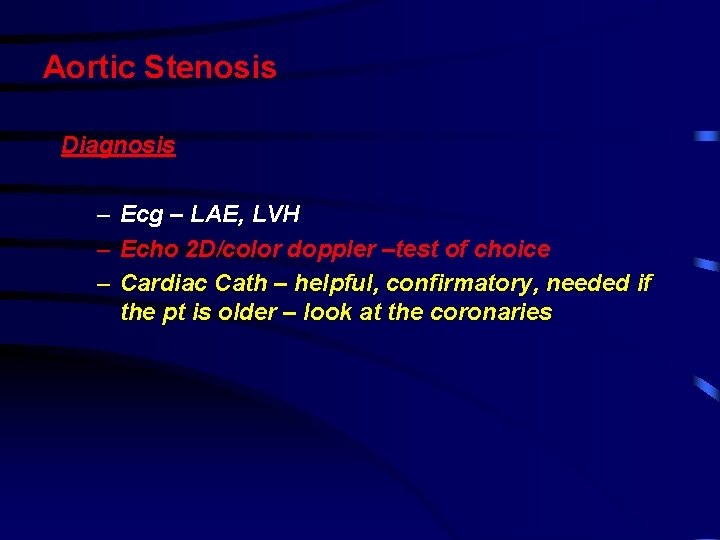 Aortic Stenosis

Diagnosis

– Ecg – LAE, LVH
– Echo 2D/color doppler –test of choice
– Cardiac Cath – helpful, confirmatory, needed if the pt is older – look at the coronaries